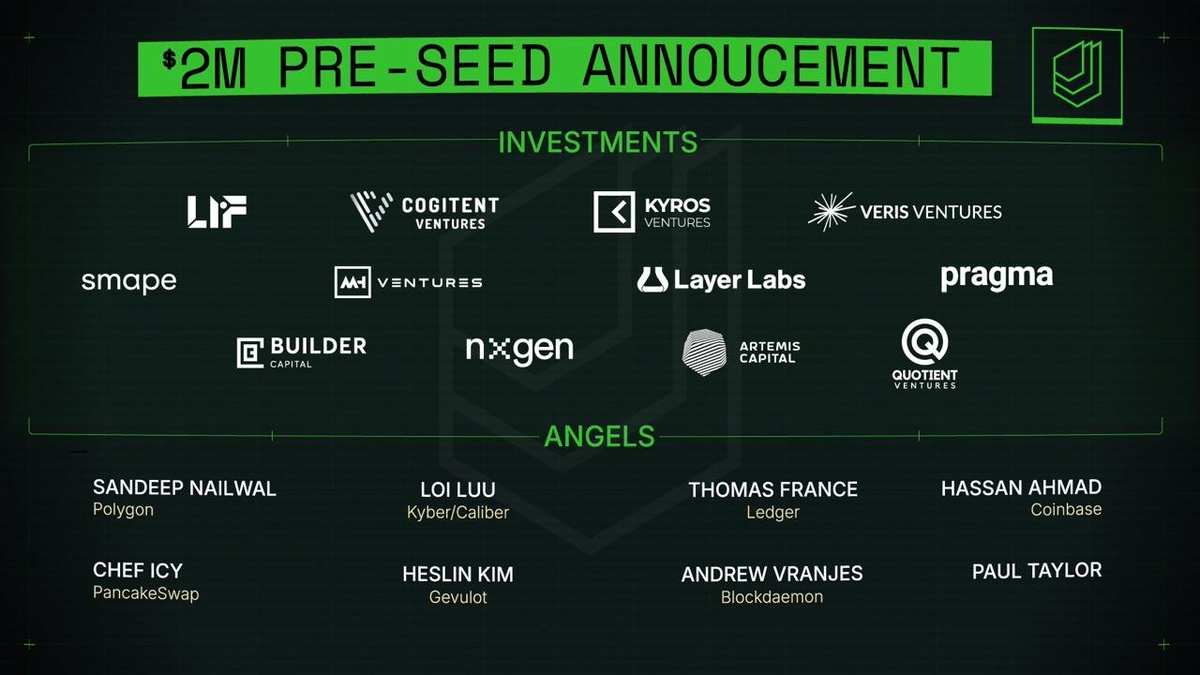 $2M PRE-SEED ANNOUCEMENT

INVESTMENTS

LIF

COGITENT VENTURES

KYROS VENTURES

VERIS VENTURES

smape

MH VENTURES

Layer Labs

pragma

BUILDER CAPITAL

nxgen

ARTEMIS CAPITAL

QUOTIENT VENTURES

ANGELS

SANDEEP NAILWAL
Polygon

LOI LUU
Kyber/Caliber

THOMAS FRANCE
Ledger

HASSAN AHMAD
Coinbase

CHEF ICY
PancakeSwap

HESLIN KIM
Gevulot

ANDREW VRANJES
Blockdaemon

PAUL TAYLOR